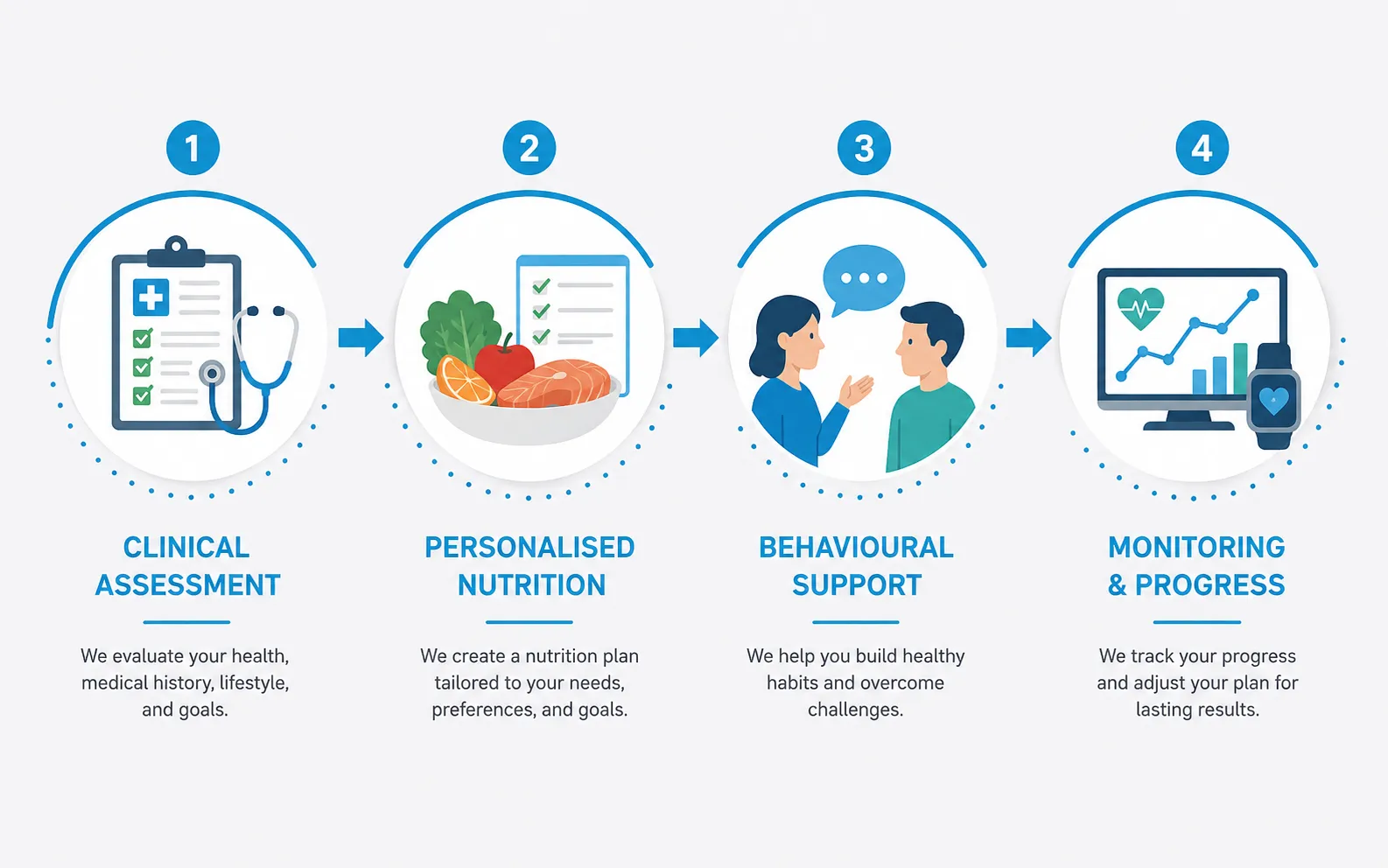 1

CLINICAL ASSESSMENT

We evaluate your health, medical history, lifestyle, and goals.

2

PERSONALISED NUTRITION

We create a nutrition plan tailored to your needs, preferences, and goals.

3

BEHAVIOURAL SUPPORT

We help you build healthy habits and overcome challenges.

4

MONITORING & PROGRESS

We track your progress and adjust your plan for lasting results.